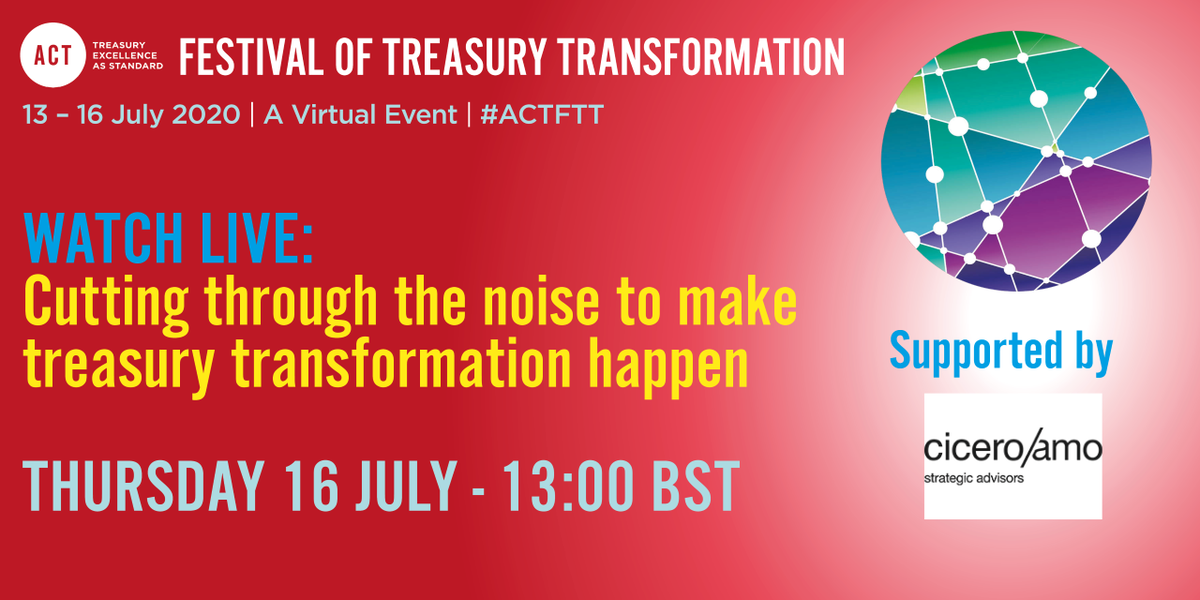 ACT TREASURY EXCELLENCE AS STANDARD FESTIVAL OF TREASURY TRANSFORMATION

13 – 16 July 2020 | A Virtual Event | #ACTFTT

WATCH LIVE:
Cutting through the noise to make treasury transformation happen

THURSDAY 16 JULY - 13:00 BST

Supported by

cicero/amo
strategic advisors